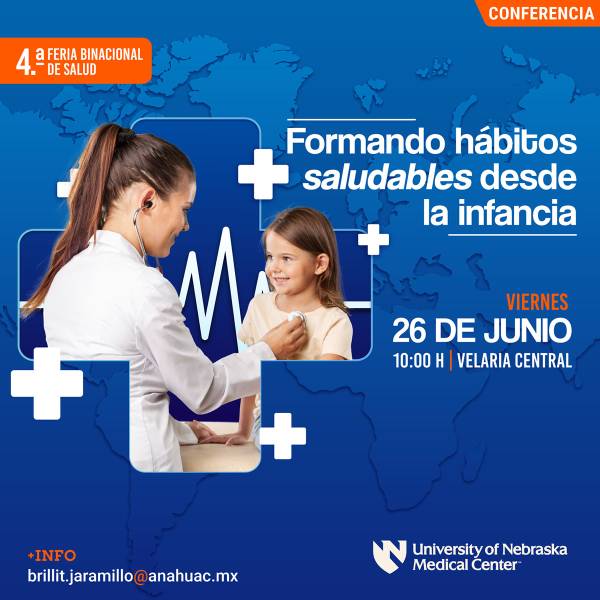 CONFERENCIA

4.ª FERIA BINACIONAL DE SALUD

Formando hábitos saludables desde la infancia

VIERNES
26 DE JUNIO
10:00 H | VELARIA CENTRAL

+INFO
brillit.jaramillo@anahuac.mx

University of Nebraska Medical Center